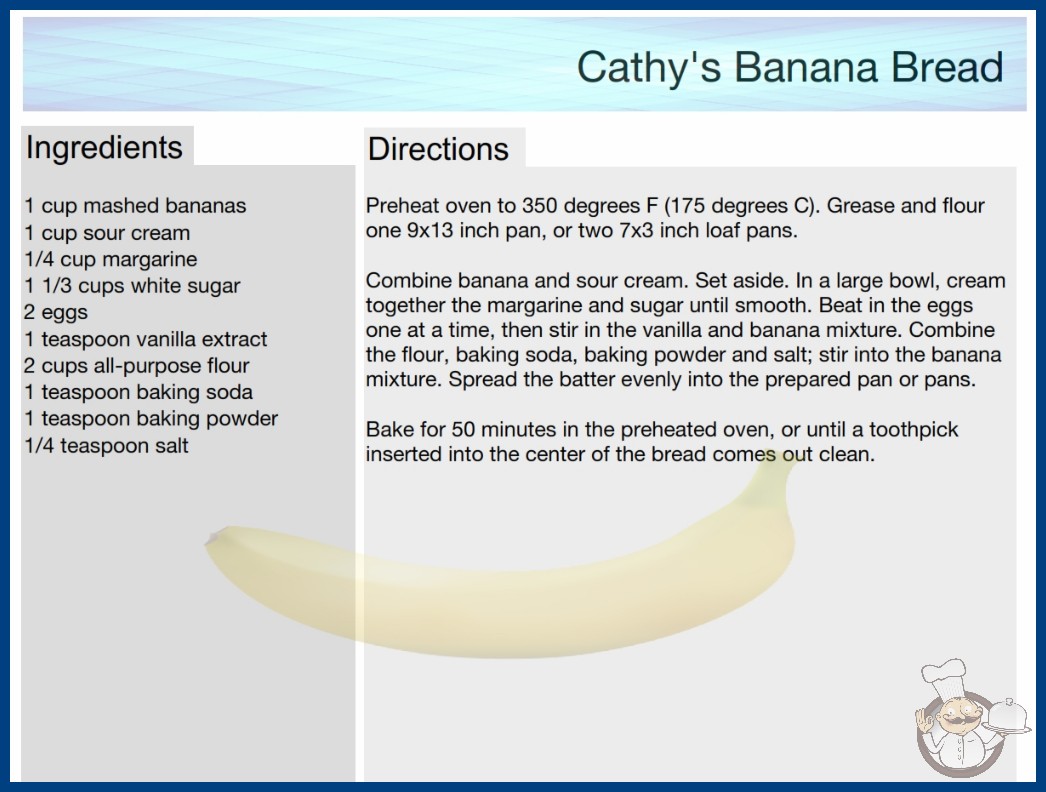 Cathy's Banana Bread

Ingredients

1 cup mashed bananas
1 cup sour cream
1/4 cup margarine
1 1/3 cups white sugar
2 eggs
1 teaspoon vanilla extract
2 cups all-purpose flour
1 teaspoon baking soda
1 teaspoon baking powder
1/4 teaspoon salt

Directions

Preheat oven to 350 degrees F (175 degrees C). Grease and flour one 9x13 inch pan, or two 7x3 inch loaf pans.

Combine banana and sour cream. Set aside. In a large bowl, cream together the margarine and sugar until smooth. Beat in the eggs one at a time, then stir in the vanilla and banana mixture. Combine the flour, baking soda, baking powder and salt; stir into the banana mixture. Spread the batter evenly into the prepared pan or pans.

Bake for 50 minutes in the preheated oven, or until a toothpick inserted into the center of the bread comes out clean.